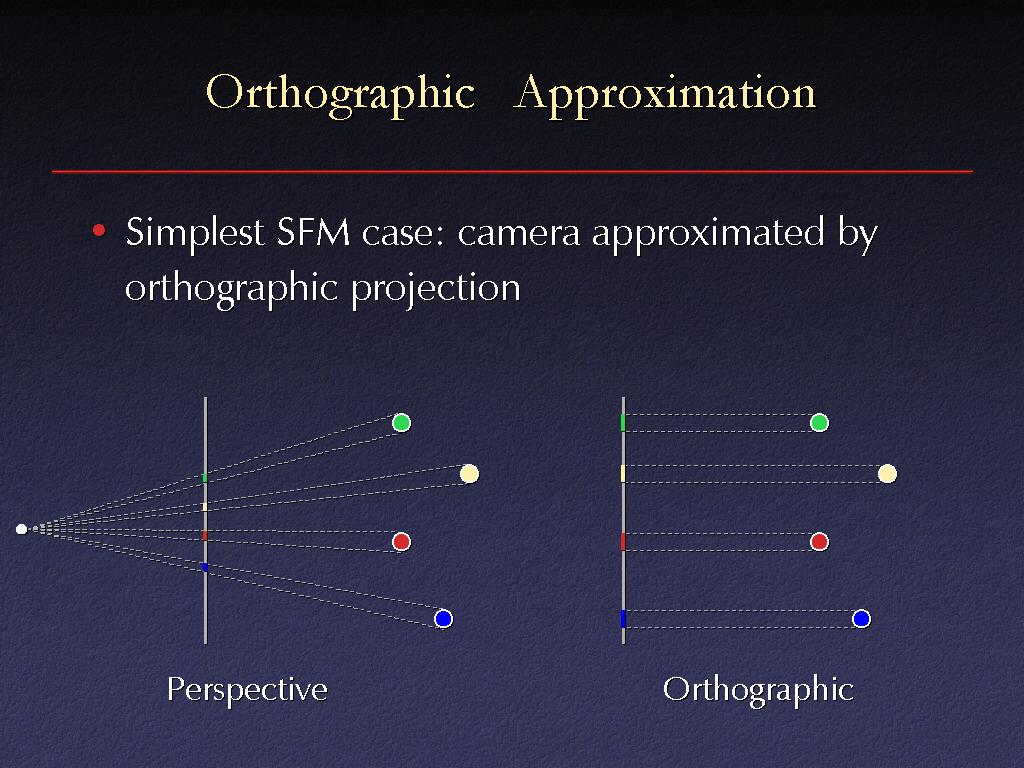 Orthographic Approximation

• Simplest SFM case: camera approximated by orthographic projection

Perspective

Orthographic